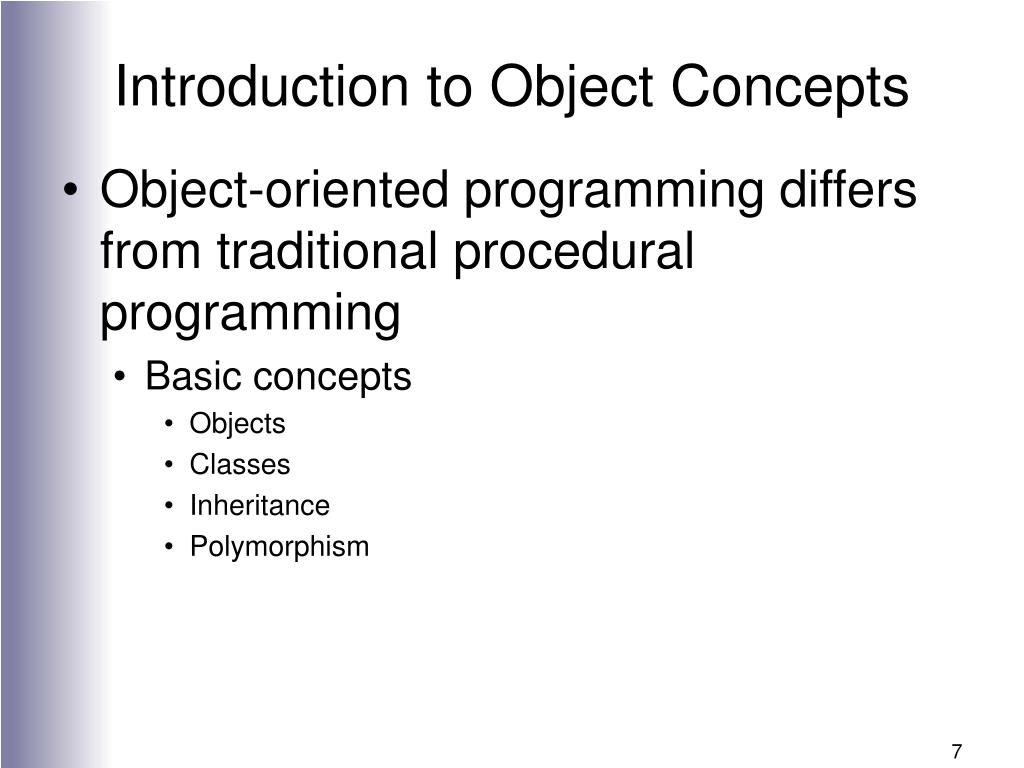 Introduction to Object Concepts

• Object-oriented programming differs from traditional procedural programming

• Basic concepts

• Objects
• Classes
• Inheritance
• Polymorphism

7